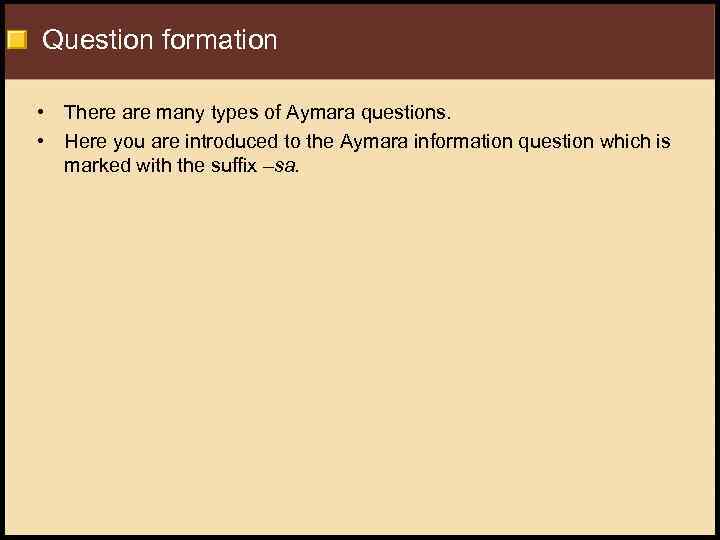 Question formation

• There are many types of Aymara questions.
• Here you are introduced to the Aymara information question which is marked with the suffix –sa.